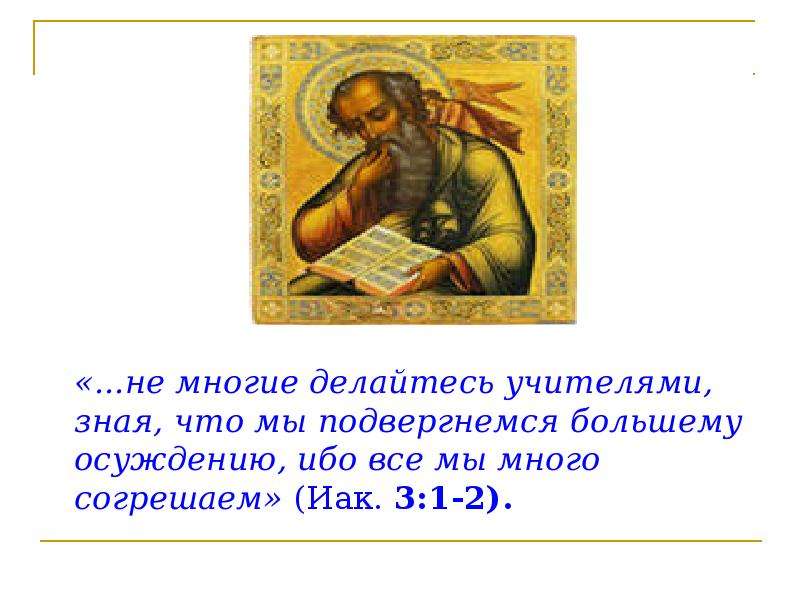 «...не многие делайтесь учителями, зная, что мы подвергнемся большему осуждению, ибо все мы много согрешаем» (Иак. 3:1-2).